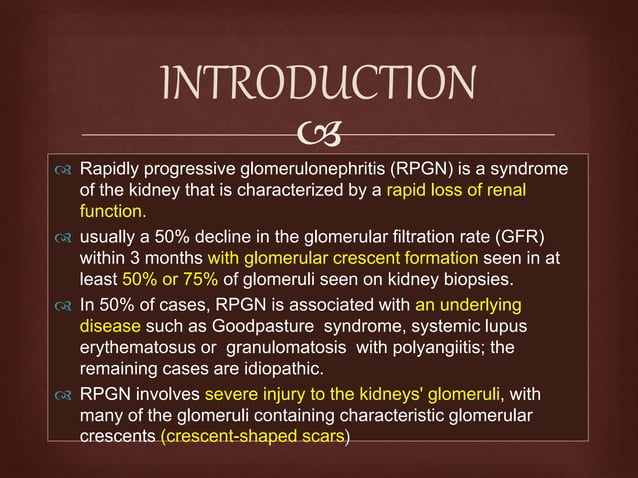 INTRODUCTION

Rapidly progressive glomerulonephritis (RPGN) is a syndrome of the kidney that is characterized by a rapid loss of renal function.

usually a 50% decline in the glomerular filtration rate (GFR) within 3 months with glomerular crescent formation seen in at least 50% or 75% of glomeruli seen on kidney biopsies.

In 50% of cases, RPGN is associated with an underlying disease such as Goodpasture syndrome, systemic lupus erythematosus or granulomatosis with polyangiitis; the remaining cases are idiopathic.

RPGN involves severe injury to the kidneys' glomeruli, with many of the glomeruli containing characteristic glomerular crescents (crescent-shaped scars)